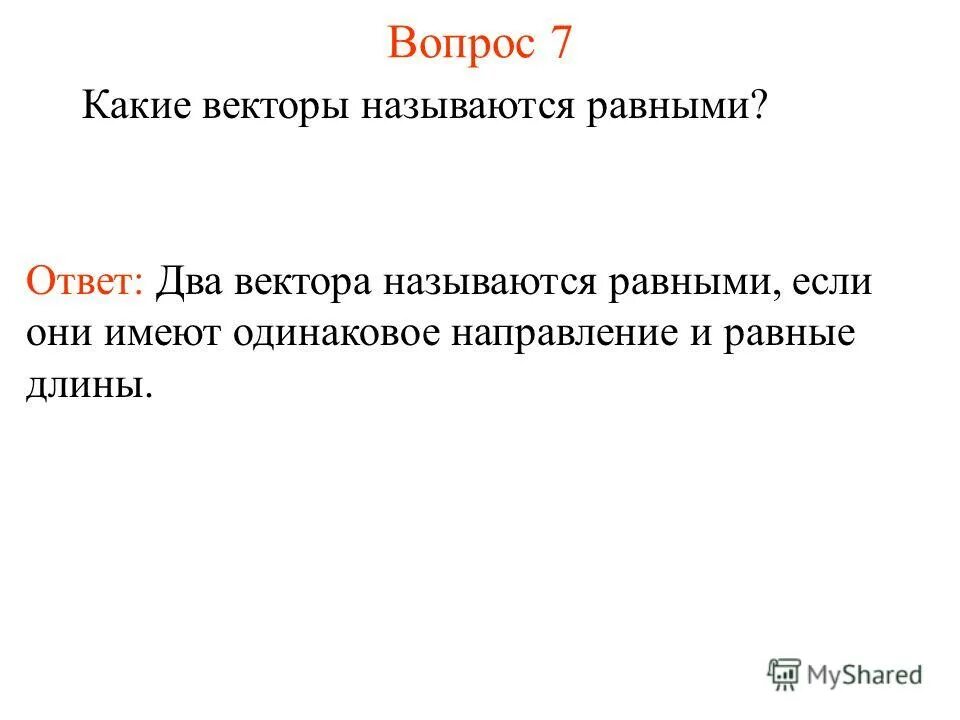 Вопрос 7

Какие векторы называются равными?

Ответ: Два вектора называются равными, если они имеют одинаковое направление и равные длины.

MyShared